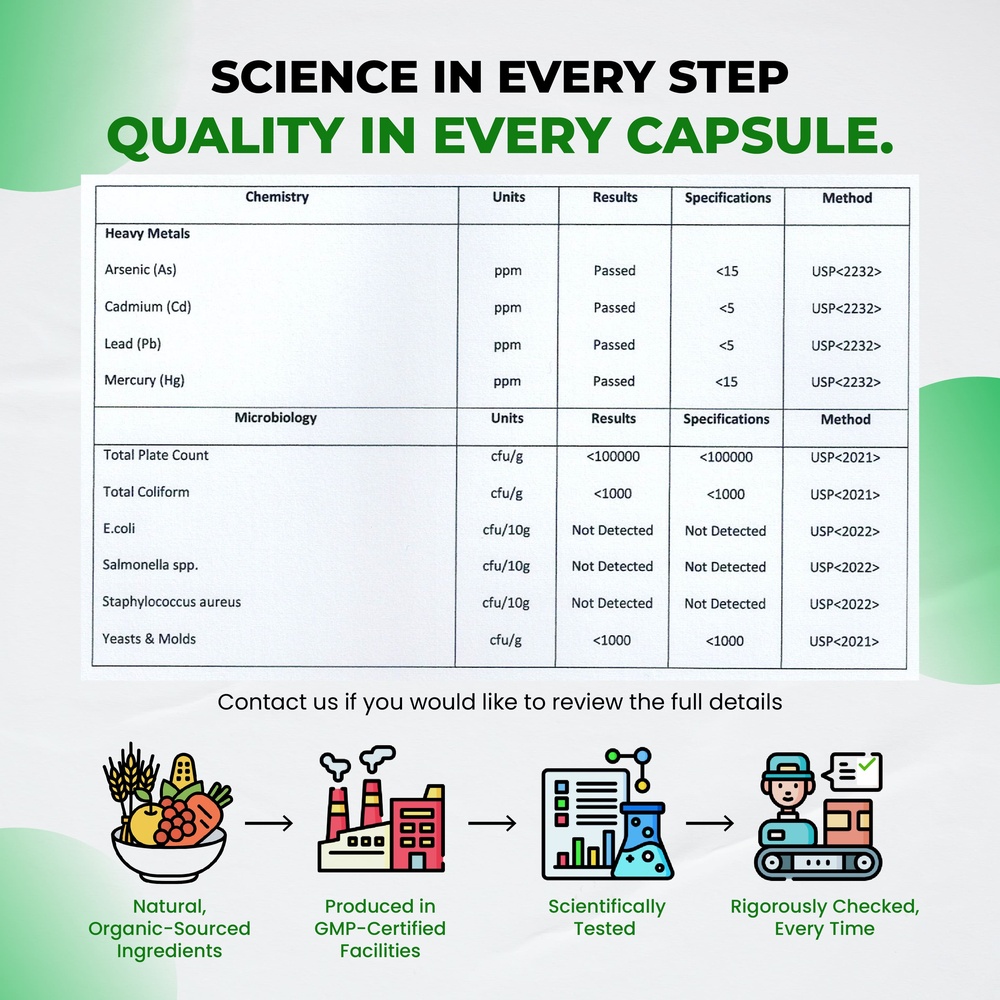 SCIENCE IN EVERY STEP
QUALITY IN EVERY CAPSULE.

| Chemistry | Units | Results | Specifications | Method |
|---|---|---|---|---|
| Heavy Metals | | | | |
| Arsenic (As) | ppm | Passed | <15 | USP<2232> |
| Cadmium (Cd) | ppm | Passed | <5 | USP<2232> |
| Lead (Pb) | ppm | Passed | <5 | USP<2232> |
| Mercury (Hg) | ppm | Passed | <15 | USP<2232> |
| Microbiology | Units | Results | Specifications | Method |
| Total Plate Count | cfu/g | <100000 | <100000 | USP<2021> |
| Total Coliform | cfu/g | <1000 | <1000 | USP<2021> |
| E.coli | cfu/10g | Not Detected | Not Detected | USP<2022> |
| Salmonella spp. | cfu/10g | Not Detected | Not Detected | USP<2022> |
| Staphylococcus aureus | cfu/10g | Not Detected | Not Detected | USP<2022> |
| Yeasts & Molds | cfu/g | <1000 | <1000 | USP<2021> |

Contact us if you would like to review the full details

Natural, Organic-Sourced Ingredients

Produced in GMP-Certified Facilities

Scientifically Tested

Rigorously Checked, Every Time